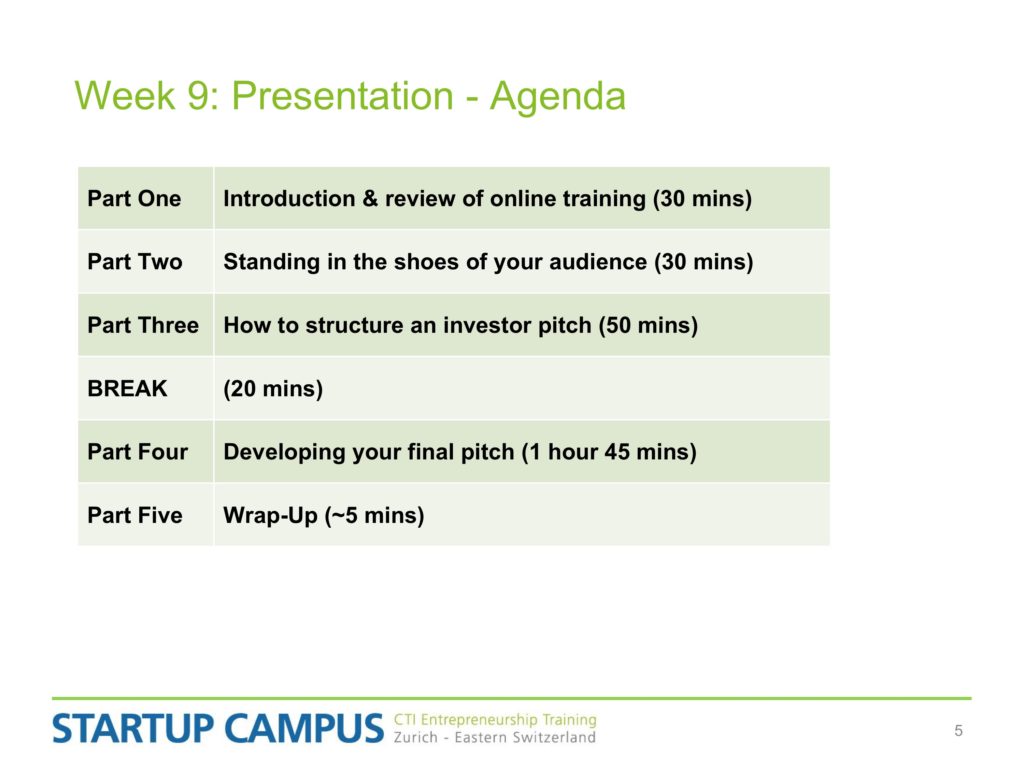 Week 9: Presentation - Agenda

| Part One | Introduction & review of online training (30 mins) |
|---|---|
| Part Two | Standing in the shoes of your audience (30 mins) |
| Part Three | How to structure an investor pitch (50 mins) |
| BREAK | (20 mins) |
| Part Four | Developing your final pitch (1 hour 45 mins) |
| Part Five | Wrap-Up (~5 mins) |

STARTUP CAMPUS CTI Entrepreneurship Training Zurich - Eastern Switzerland

5